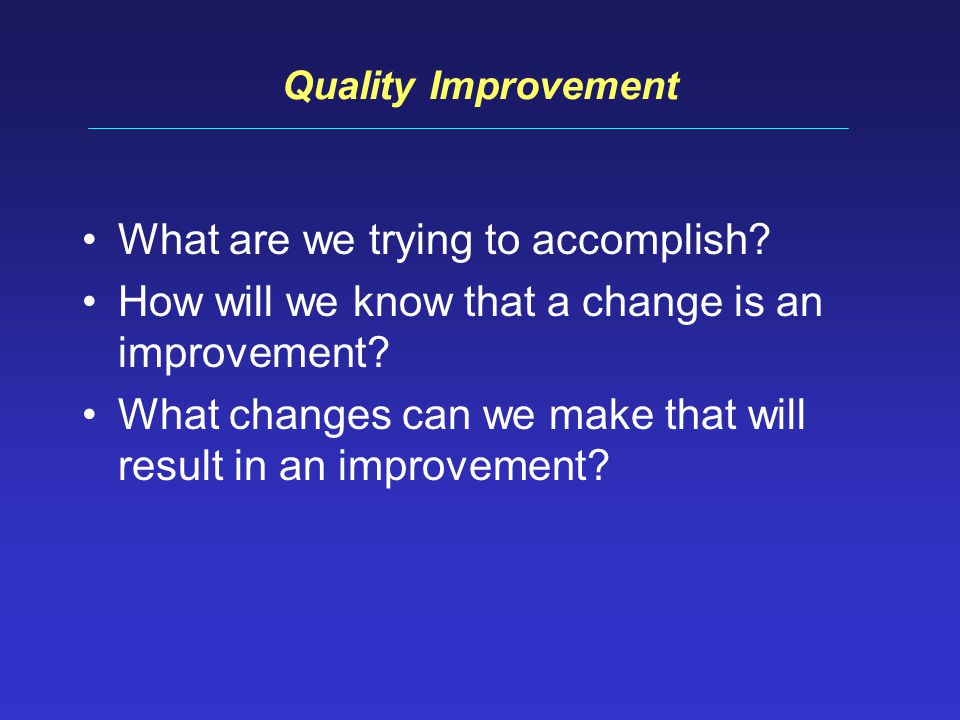 Quality Improvement

• What are we trying to accomplish?
• How will we know that a change is an improvement?
• What changes can we make that will result in an improvement?